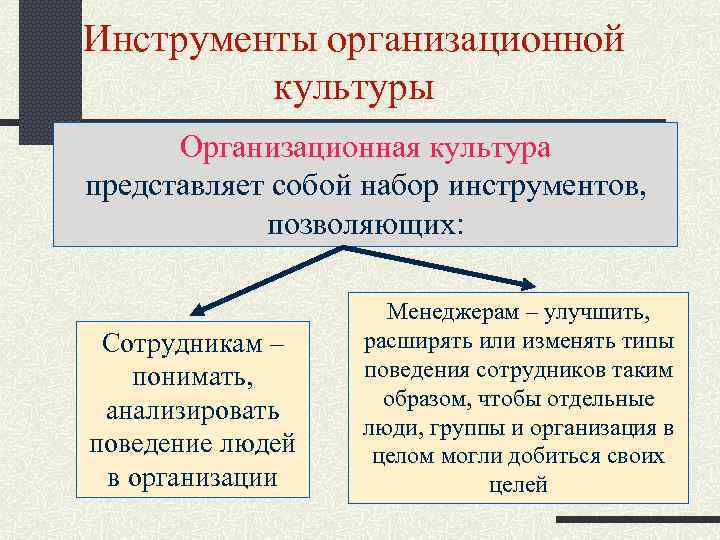 Инструменты организационной культуры

Организационная культура представляет собой набор инструментов, позволяющих:

Сотрудникам – понимать, анализировать поведение людей в организации

Менеджерам – улучшить, расширять или изменять типы поведения сотрудников таким образом, чтобы отдельные люди, группы и организация в целом могли добиться своих целей